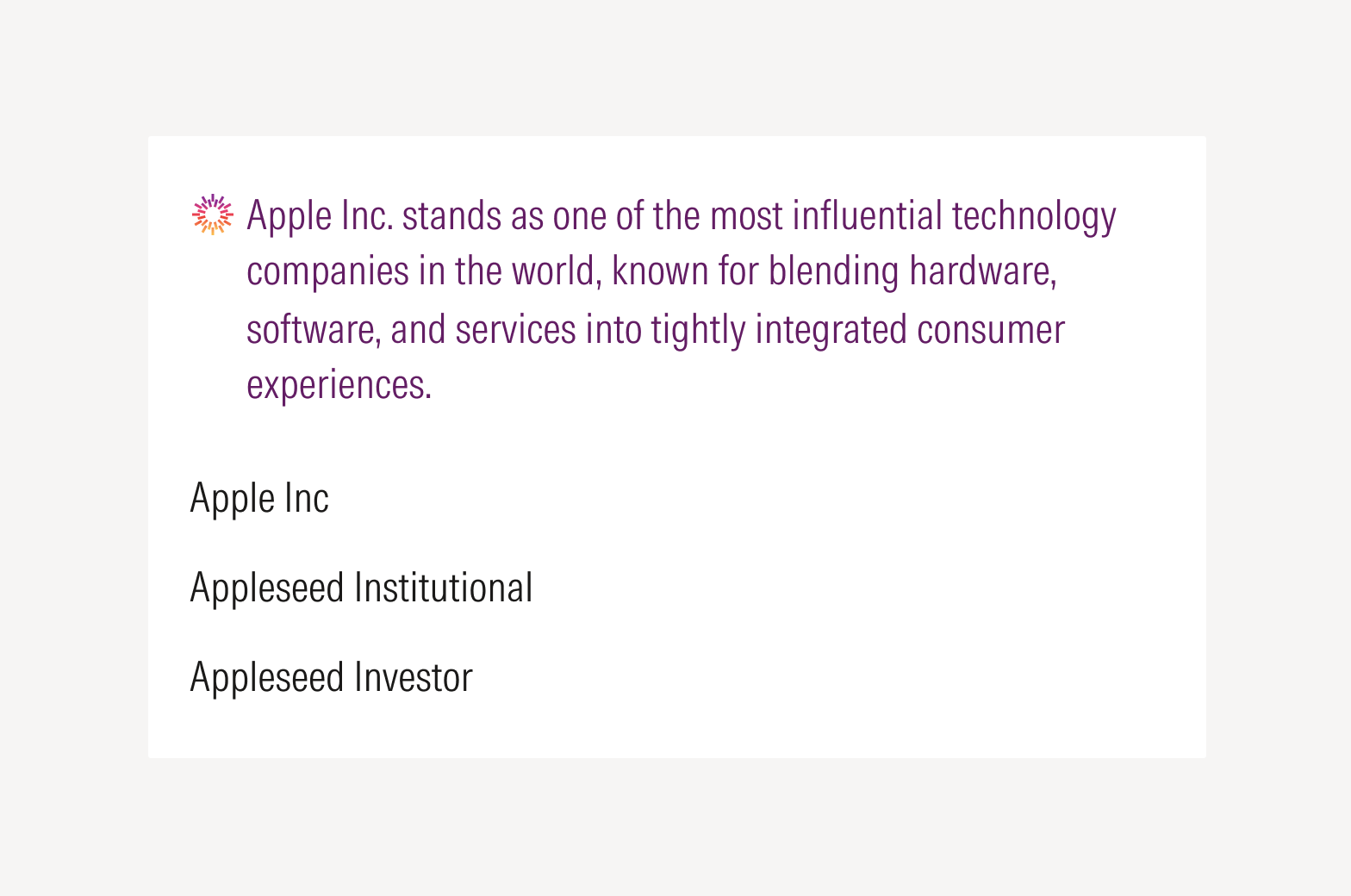 Apple Inc. stands as one of the most influential technology companies in the world, known for blending hardware, software, and services into tightly integrated consumer experiences.

Apple Inc

Appleseed Institutional

Appleseed Investor